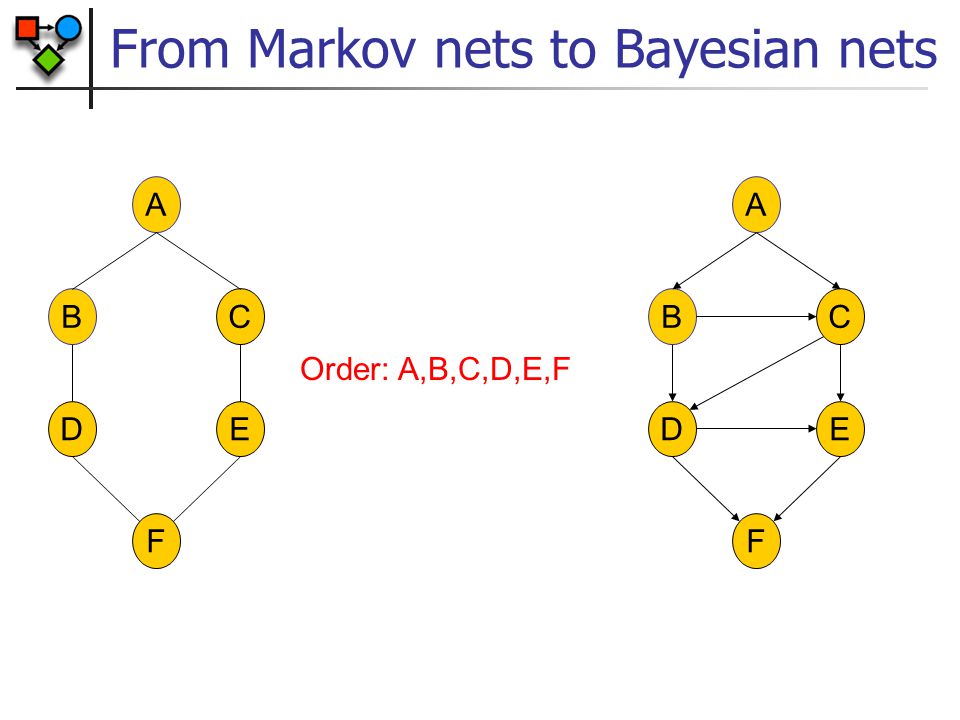 From Markov nets to Bayesian nets

A
B
C
D
E
F

Order: A,B,C,D,E,F

A
B
C
D
E
F